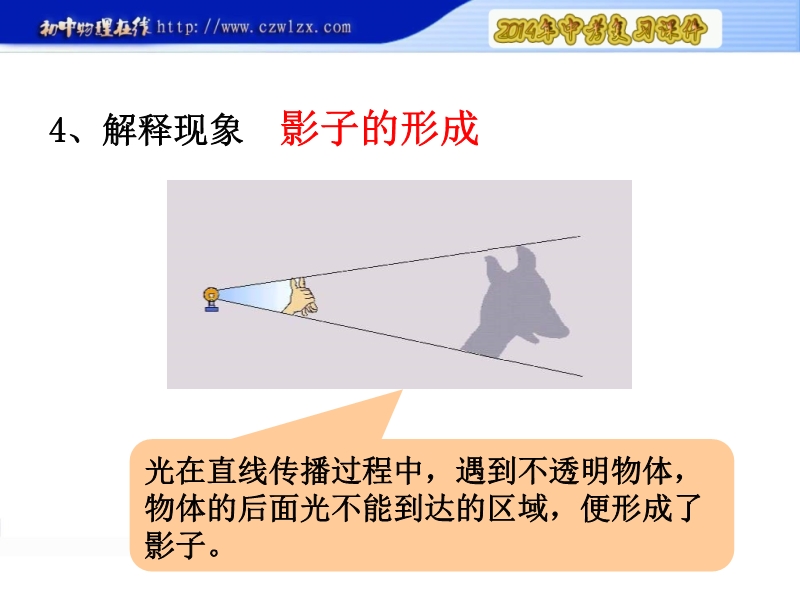 初中物理在线 http://www.czwlzx.com

2014年中考复习课件

4、解释现象 影子的形成

光在直线传播过程中，遇到不透明物体，物体的后面光不能到达的区域，便形成了影子。